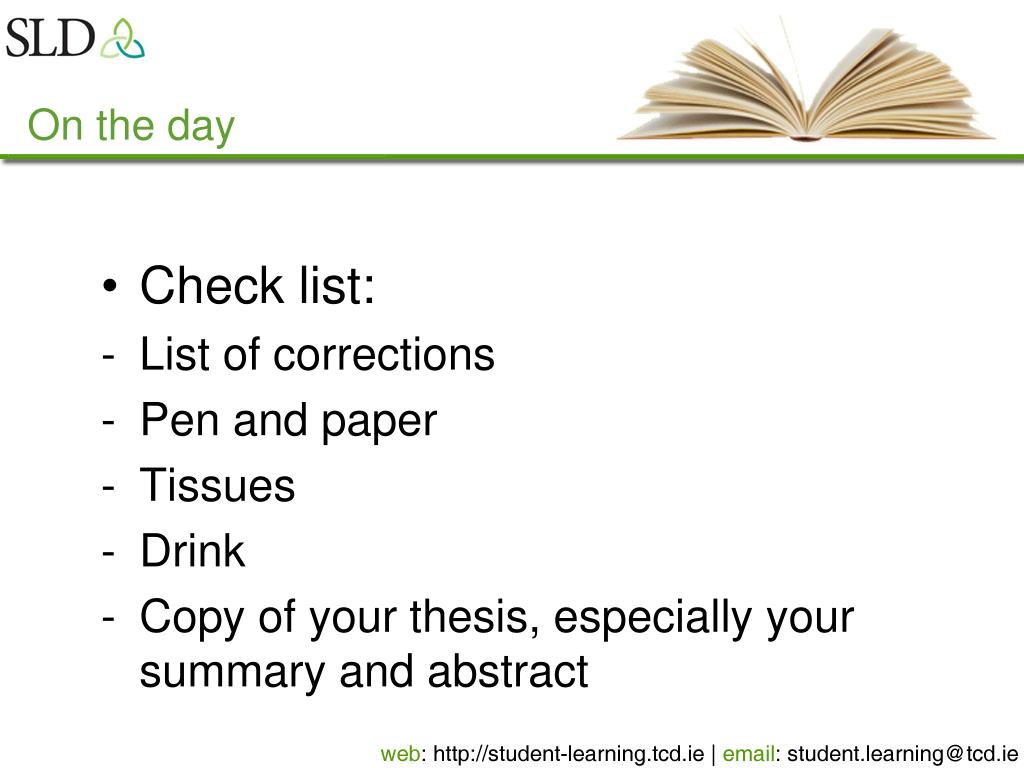 SLD

On the day

• Check list:
- List of corrections
- Pen and paper
- Tissues
- Drink
- Copy of your thesis, especially your summary and abstract

web: http://student-learning.tcd.ie | email: student.learning@tcd.ie